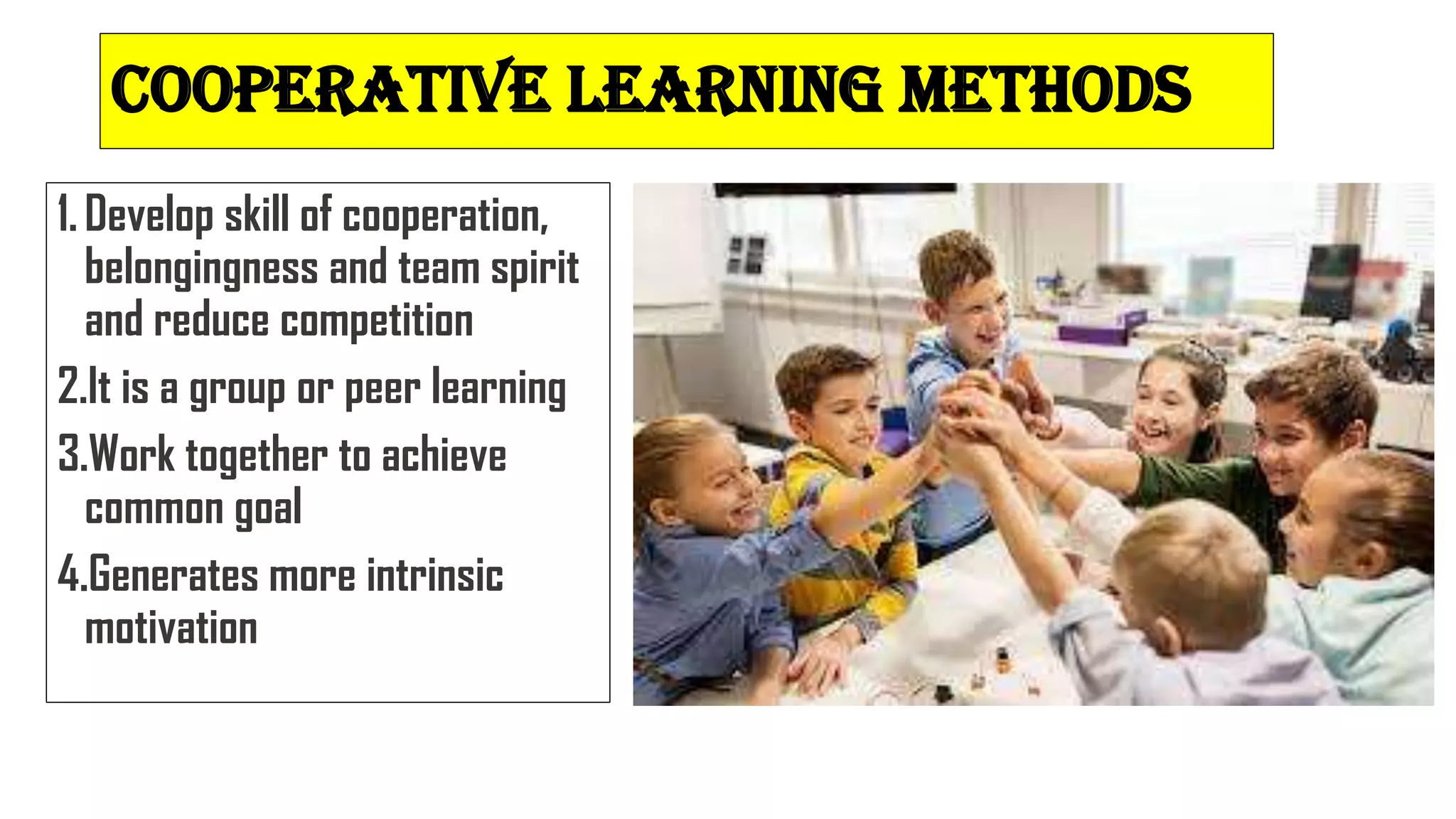 COOPERATIVE LEARNING METHODS

1. Develop skill of cooperation, belongingness and team spirit and reduce competition

2.It is a group or peer learning

3.Work together to achieve common goal

4.Generates more intrinsic motivation